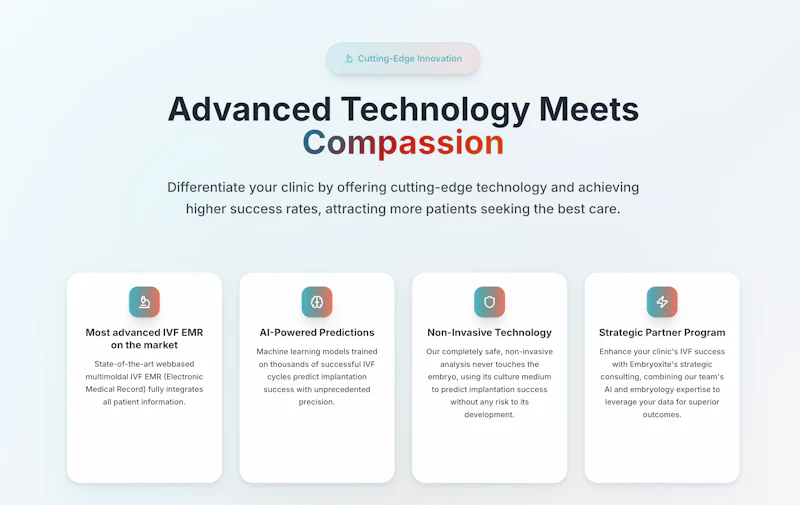 Cutting-Edge Innovation

Advanced Technology Meets Compassion

Differentiate your clinic by offering cutting-edge technology and achieving higher success rates, attracting more patients seeking the best care.

Most advanced IVF EMR on the market

State-of-the-art webbased multimoldal IVF EMR (Electronic Medical Record) fully integrates all patient information.

AI-Powered Predictions

Machine learning models trained on thousands of successful IVF cycles predict implantation success with unprecedented precision.

Non-Invasive Technology

Our completely safe, non-invasive analysis never touches the embryo, using its culture medium to predict implantation success without any risk to its development.

Strategic Partner Program

Enhance your clinic's IVF success with Embryoxite's strategic consulting, combining our team's AI and embryology expertise to leverage your data for superior outcomes.